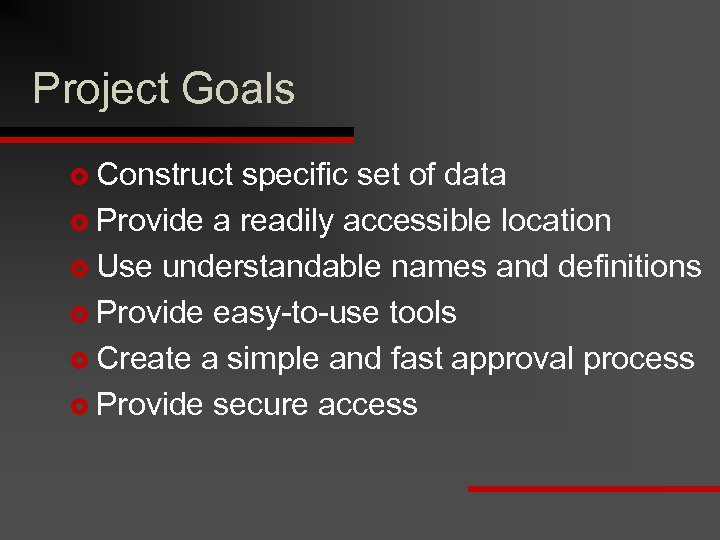 Project Goals

- Construct specific set of data
- Provide a readily accessible location
- Use understandable names and definitions
- Provide easy-to-use tools
- Create a simple and fast approval process
- Provide secure access